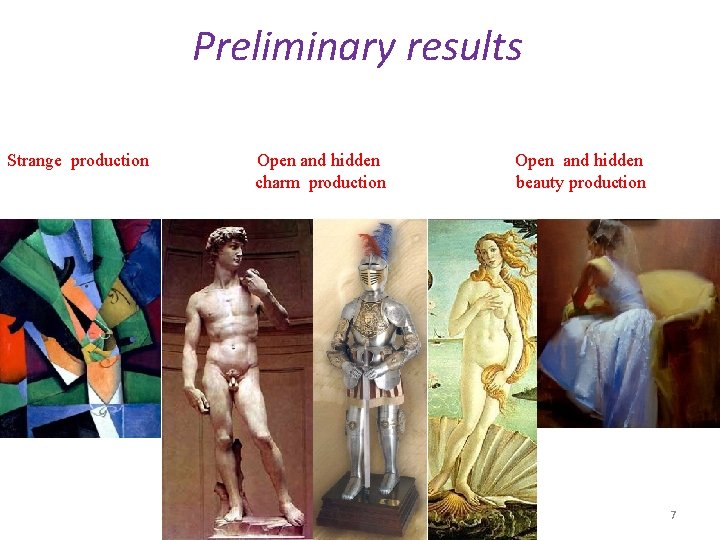 Preliminary results

Strange production

Open and hidden charm production

Open and hidden beauty production

7